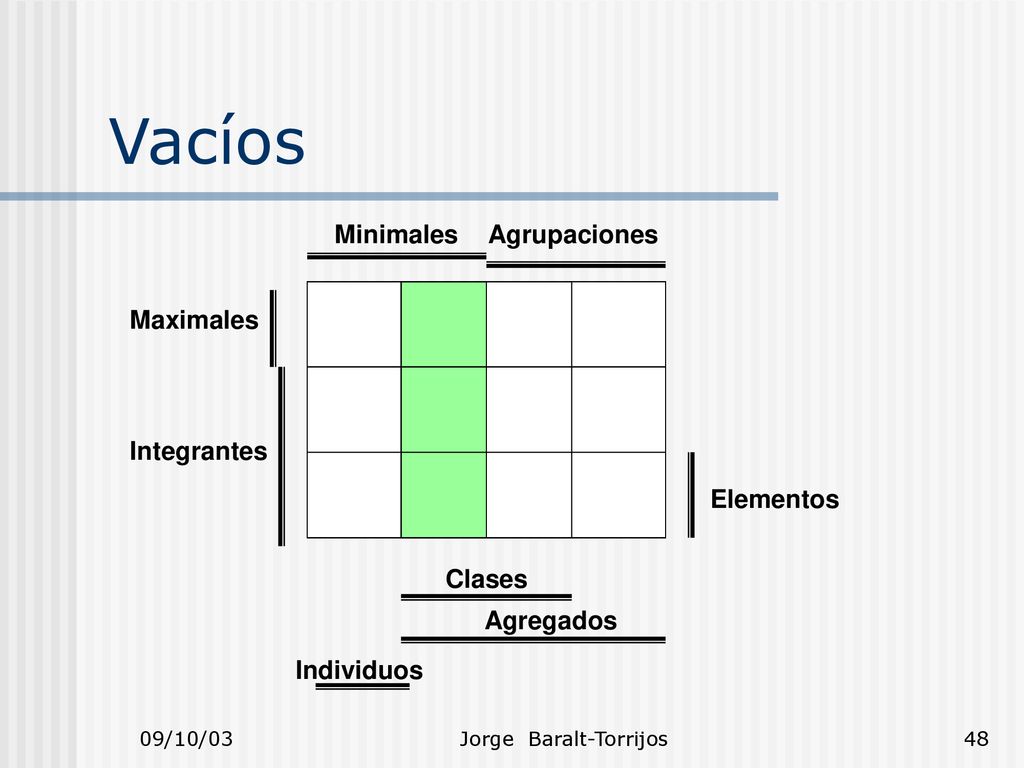 Vacíos

Minimales Agrupaciones

Maximales

Integrantes

Elementos

Clases

Agregados

Individuos

09/10/03 Jorge Baralt-Torrijos 48